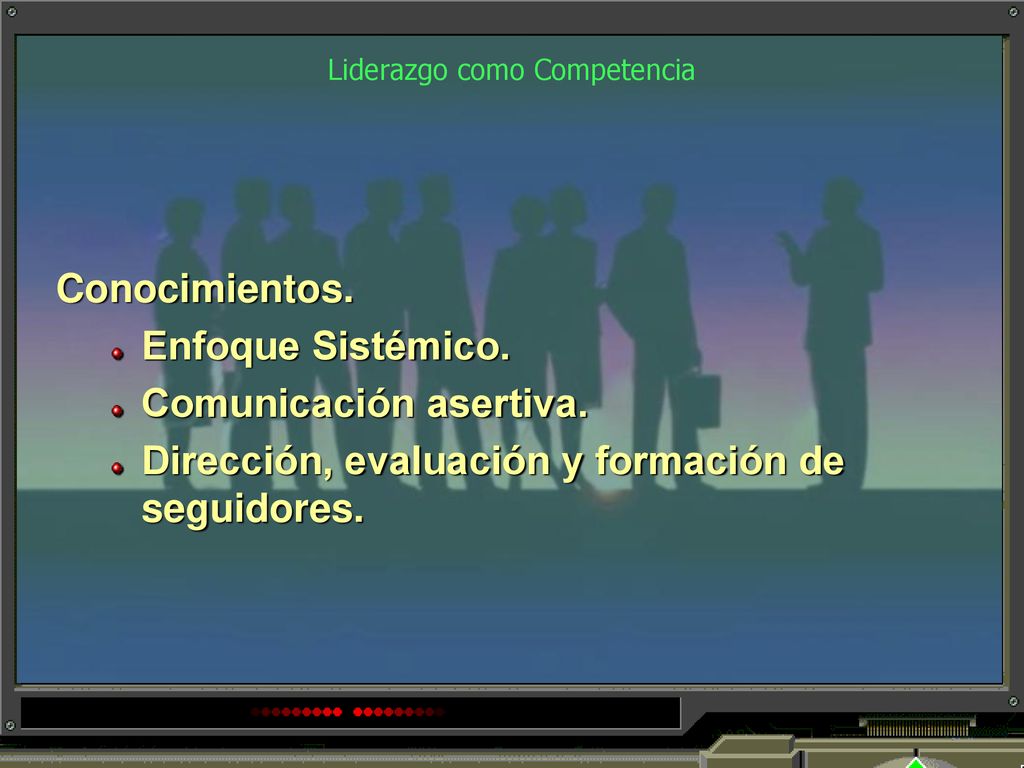 Liderazgo como Competencia

Conocimientos.

Enfoque Sistémico.

Comunicación asertiva.

Dirección, evaluación y formación de seguidores.